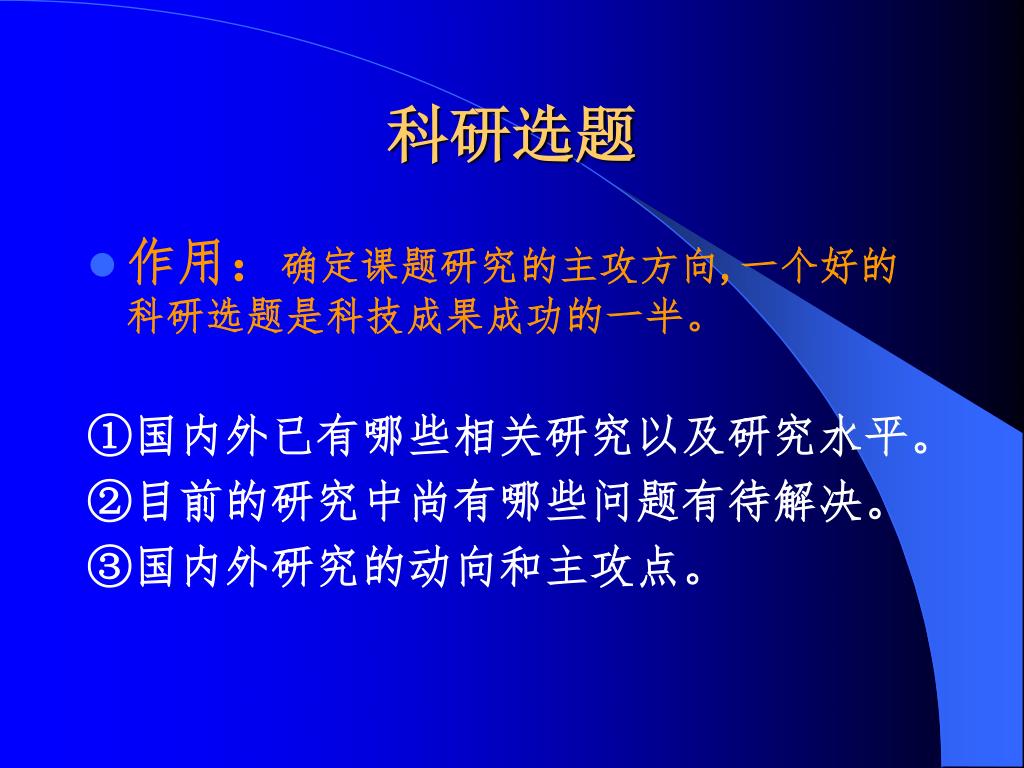 科研选题

作用：确定课题研究的主攻方向,一个好的科研选题是科技成果成功的一半。

①国内外已有哪些相关研究以及研究水平。
②目前的研究中尚有哪些问题有待解决。
③国内外研究的动向和主攻点。